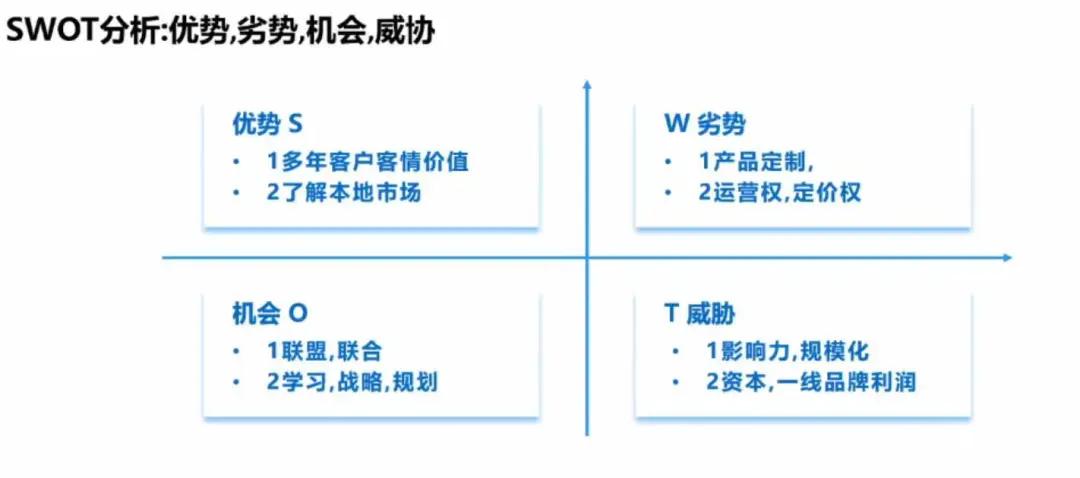 SWOT分析:优势,劣势,机会,威协

优势 S
• 1多年客户客情价值
• 2了解本地市场

W 劣势
• 1产品定制,
• 2运营权,定价权

机会 O
• 1联盟,联合
• 2学习,战略,规划

T 威胁
• 1影响力,规模化
• 2资本,一线品牌利润